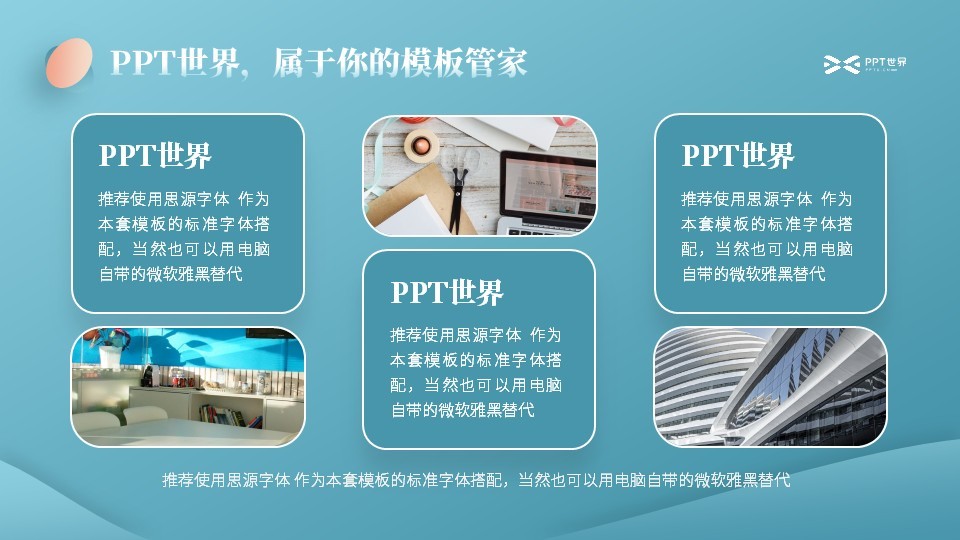 PPT世界，属于你的模板管家

PPT世界

PPT世界

推荐使用思源字体 作为本套模板的标准字体搭配，当然也可以用电脑自带的微软雅黑替代

PPT世界

推荐使用思源字体 作为本套模板的标准字体搭配，当然也可以用电脑自带的微软雅黑替代

PPT世界

推荐使用思源字体 作为本套模板的标准字体搭配，当然也可以用电脑自带的微软雅黑替代

推荐使用思源字体 作为本套模板的标准字体搭配，当然也可以用电脑自带的微软雅黑替代